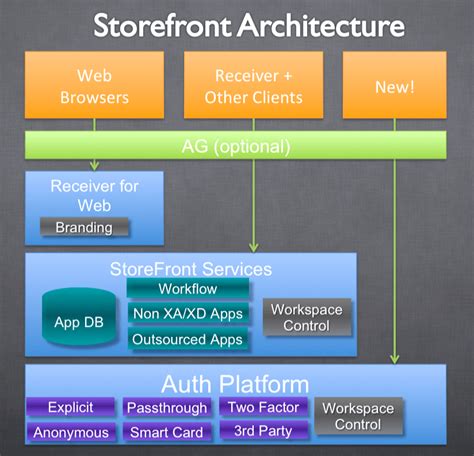 Storefront Architecture

Web Browsers

Receiver + Other Clients

New!

AG (optional)

Receiver for Web

Branding

StoreFront Services

App DB

Workflow

Non XA/XD Apps

Outsourced Apps

Workspace Control

Auth Platform

Explicit

Passthrough

Two Factor

Anonymous

Smart Card

3rd Party

Workspace Control